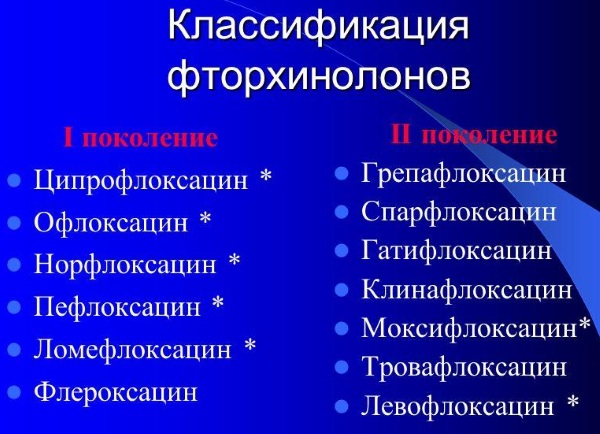 Классификация фторхинолонов

I поколение

- Ципрофлоксацин *
- Офлоксацин *
- Норфлоксацин *
- Пефлоксацин *
- Ломефлоксацин *
- Флероксацин

II поколение

- Грепафлоксацин
- Спарфлоксацин
- Гатифлоксацин
- Клинафлоксацин
- Моксифлоксацин*
- Тровафлоксацин
- Левофлоксацин *